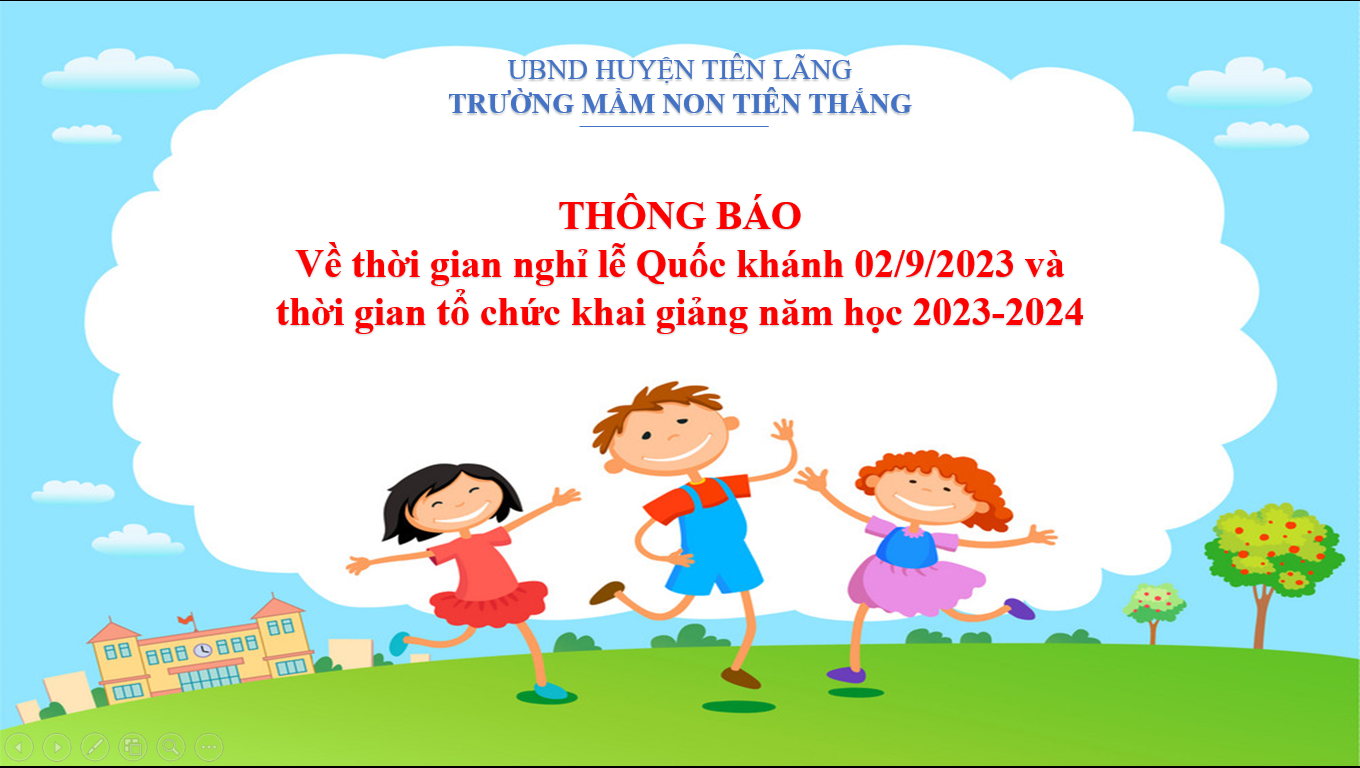 UBND HUYỆN TIÊN LÃNG
TRƯỜNG MẦM NON TIÊN THẮNG

THÔNG BÁO
Về thời gian nghỉ lễ Quốc khánh 02/9/2023 và thời gian tổ chức khai giảng năm học 2023-2024